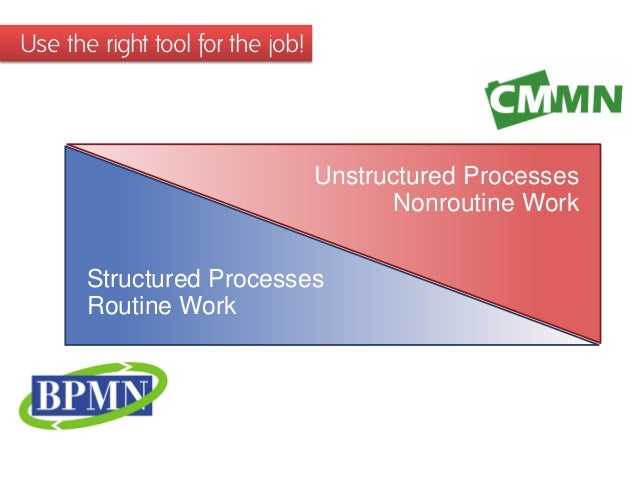 Use the right tool for the job!

CMMN

Unstructured Processes
Nonroutine Work

Structured Processes
Routine Work

BPMN